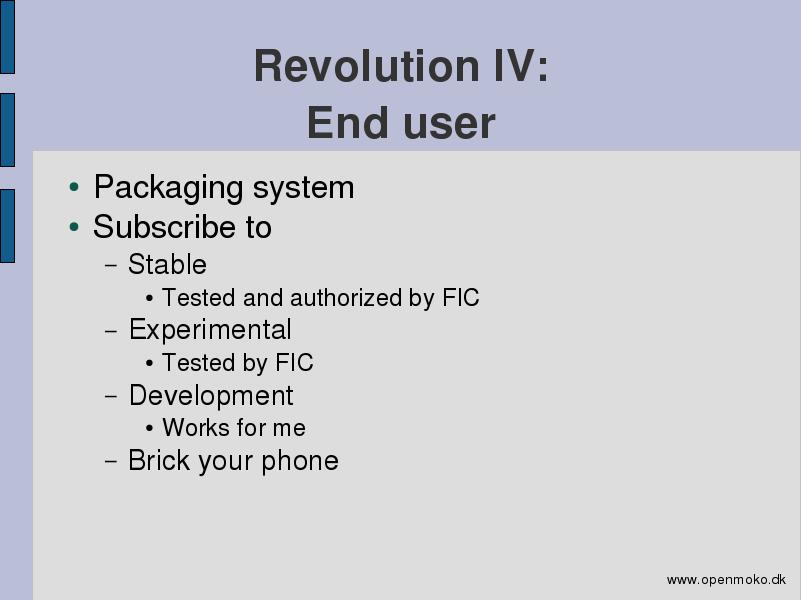 Revolution IV:
End user

• Packaging system
• Subscribe to
– Stable
• Tested and authorized by FIC
– Experimental
• Tested by FIC
– Development
• Works for me
– Brick your phone

www.openmoko.dk